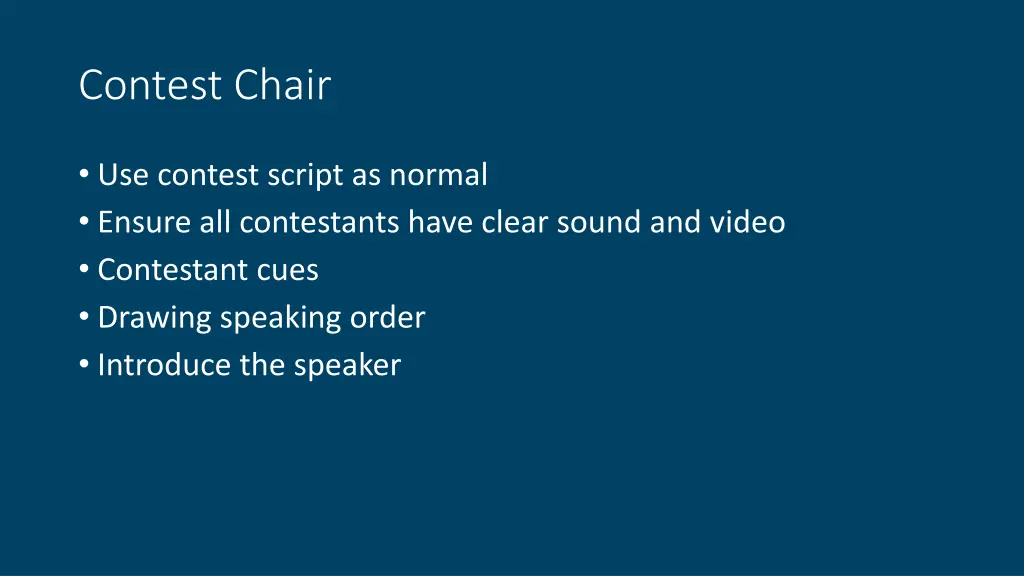 Contest Chair

• Use contest script as normal
• Ensure all contestants have clear sound and video
• Contestant cues
• Drawing speaking order
• Introduce the speaker